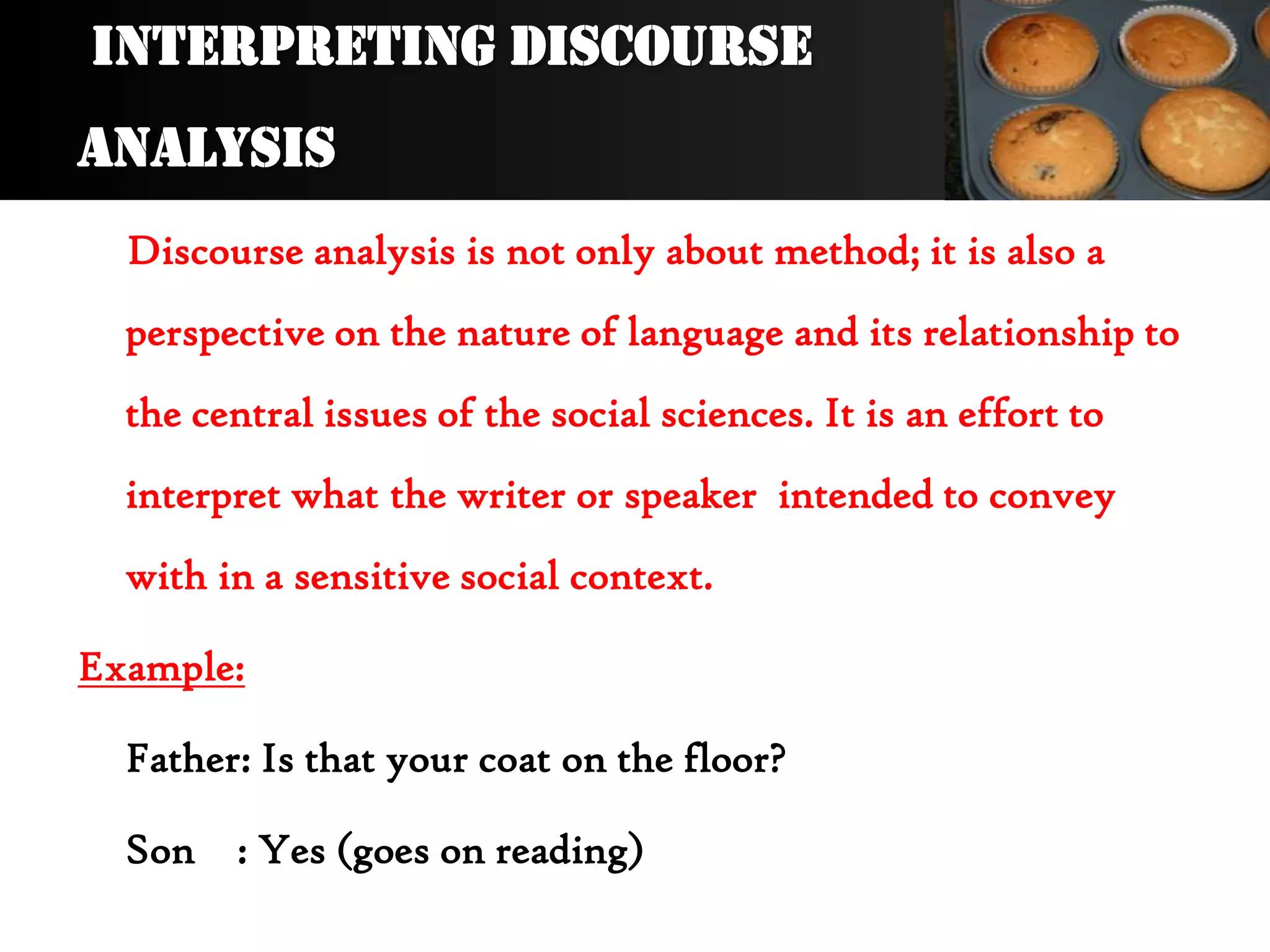 INTERPRETING DISCOURSE ANALYSIS

Discourse analysis is not only about method; it is also a perspective on the nature of language and its relationship to the central issues of the social sciences. It is an effort to interpret what the writer or speaker intended to convey with in a sensitive social context.

Example:

Father: Is that your coat on the floor?

Son : Yes (goes on reading)